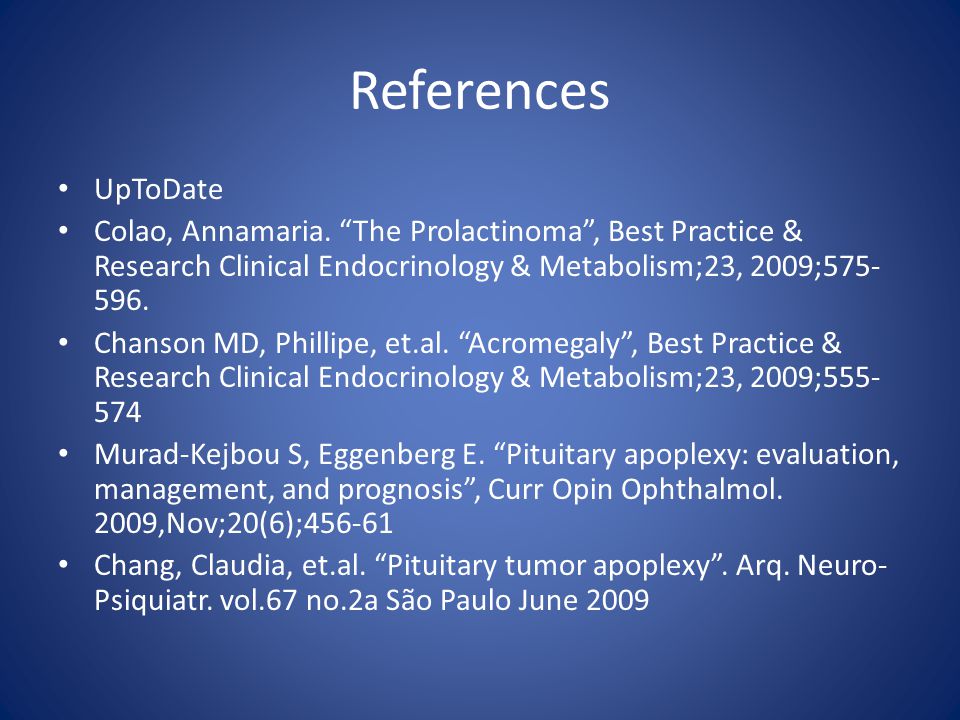 References

• UpToDate
• Colao, Annamaria. “The Prolactinoma”, Best Practice & Research Clinical Endocrinology & Metabolism;23, 2009;575-596.
• Chanson MD, Phillipe, et.al. “Acromegaly”, Best Practice & Research Clinical Endocrinology & Metabolism;23, 2009;555-574
• Murad-Kejbou S, Eggenberg E. “Pituitary apoplexy: evaluation, management, and prognosis”, Curr Opin Ophthalmol. 2009,Nov;20(6);456-61
• Chang, Claudia, et.al. “Pituitary tumor apoplexy”. Arq. Neuro-Psiquiatr. vol.67 no.2a São Paulo June 2009